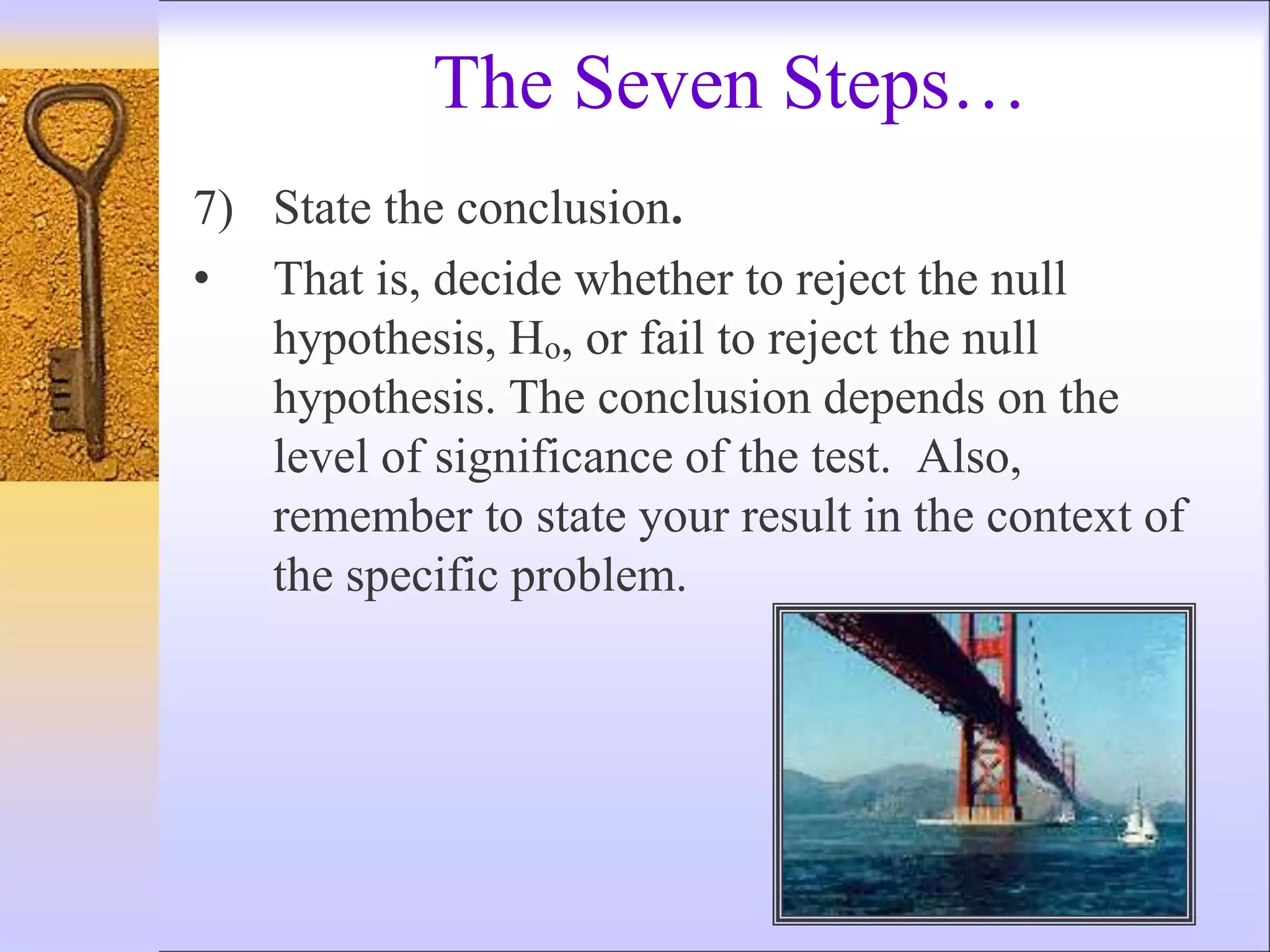 The Seven Steps…

7) State the conclusion.

• That is, decide whether to reject the null hypothesis, $H_o$, or fail to reject the null hypothesis. The conclusion depends on the level of significance of the test. Also, remember to state your result in the context of the specific problem.